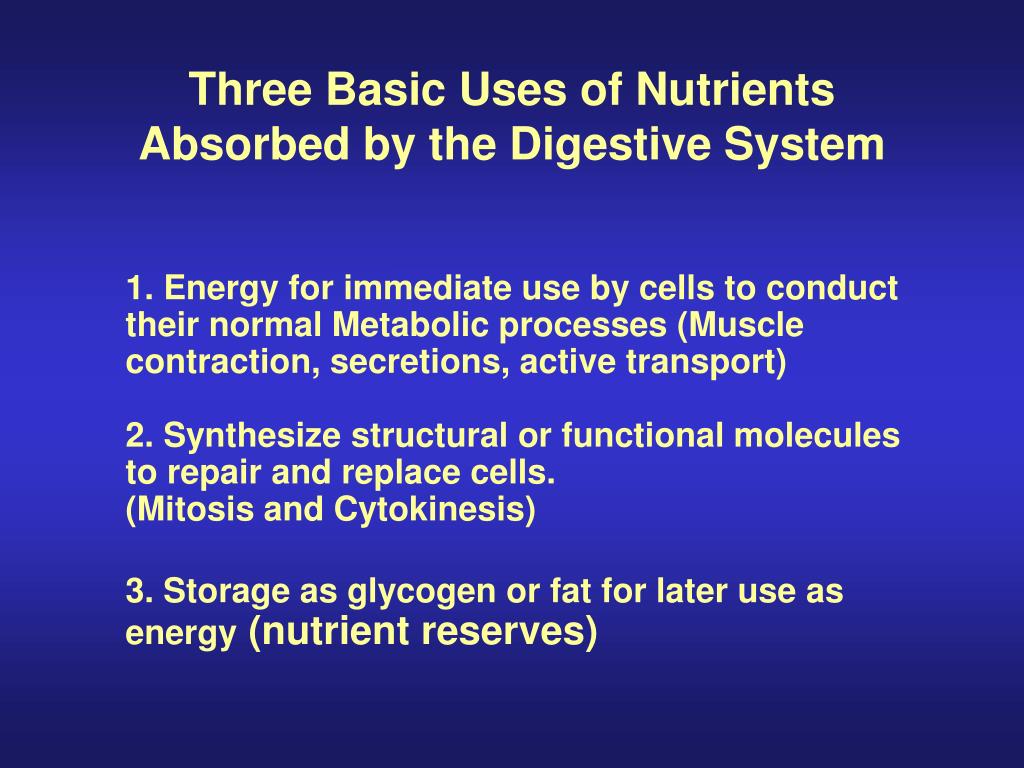 Three Basic Uses of Nutrients Absorbed by the Digestive System

1. Energy for immediate use by cells to conduct their normal Metabolic processes (Muscle contraction, secretions, active transport)

2. Synthesize structural or functional molecules to repair and replace cells.
(Mitosis and Cytokinesis)

3. Storage as glycogen or fat for later use as energy (nutrient reserves)